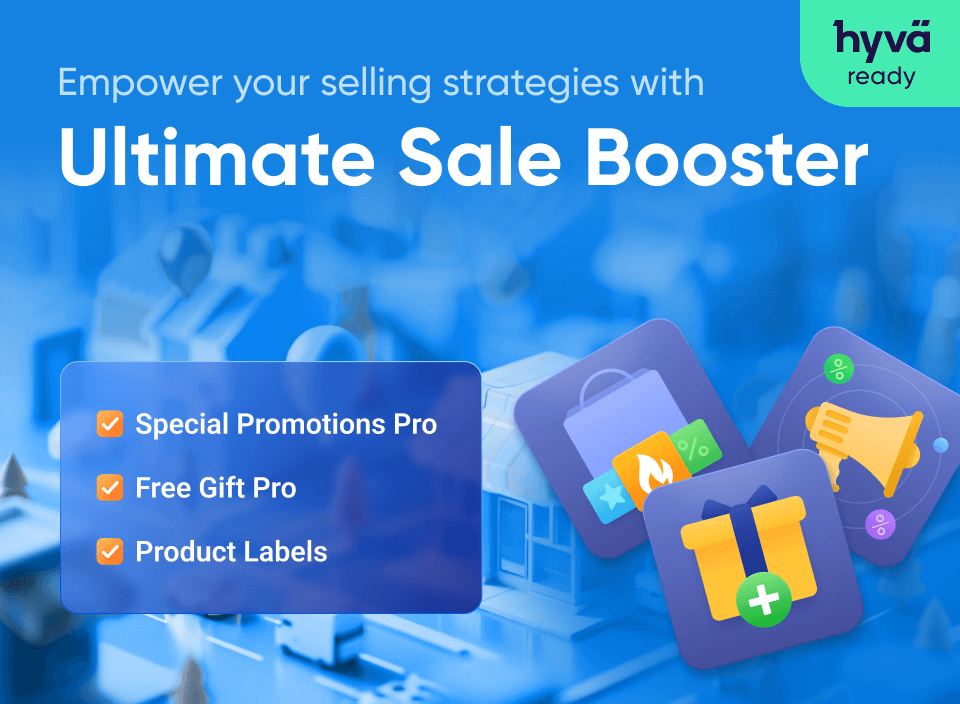 hyvä
ready

Empower your selling strategies with
Ultimate Sale Booster

Special Promotions Pro
Free Gift Pro
Product Labels

%
%
%